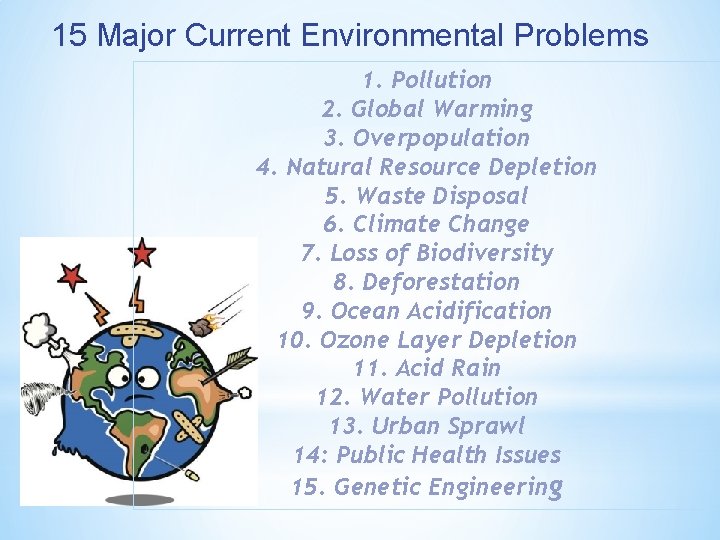 15 Major Current Environmental Problems

1. Pollution
2. Global Warming
3. Overpopulation
4. Natural Resource Depletion
5. Waste Disposal
6. Climate Change
7. Loss of Biodiversity
8. Deforestation
9. Ocean Acidification
10. Ozone Layer Depletion
11. Acid Rain
12. Water Pollution
13. Urban Sprawl
14: Public Health Issues
15. Genetic Engineering